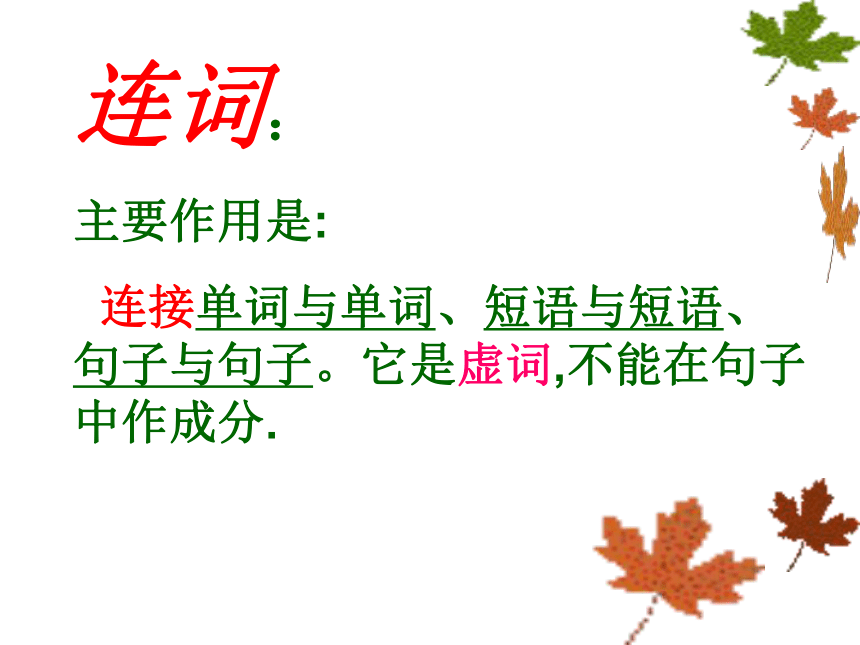 连词:

主要作用是:

连接单词与单词、短语与短语、句子与句子。它是虚词,不能在句子中作成分.